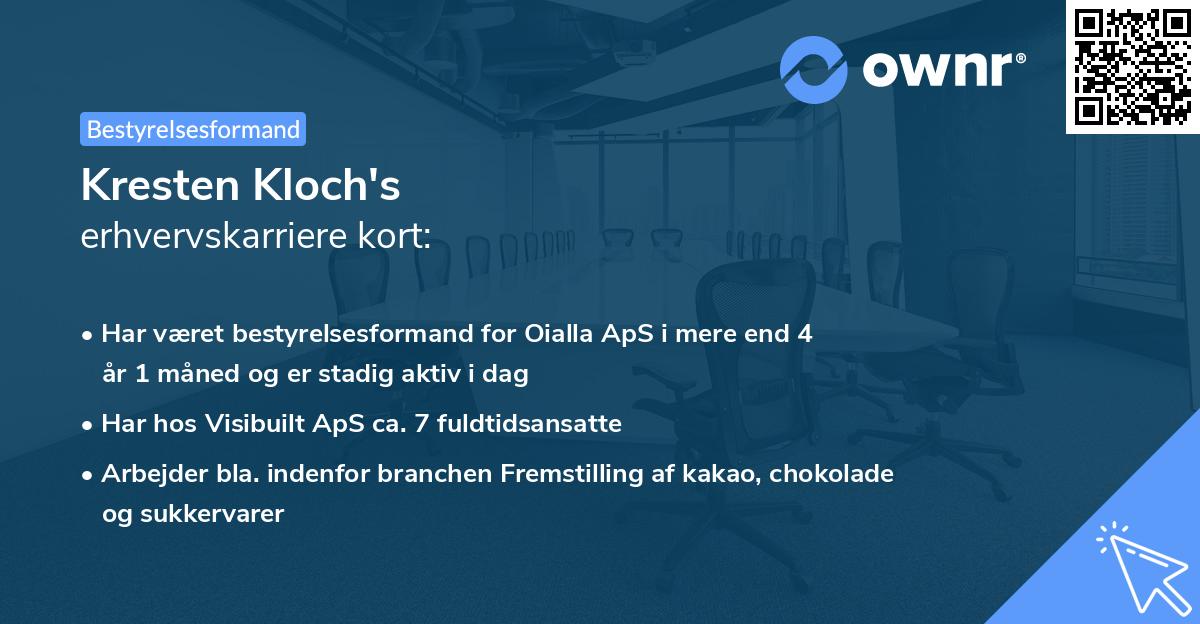 ownr®

Bestyrelsesformand

Kresten Kloch's
erhvervskarriere kort:

• Har været bestyrelsesformand for Oialla ApS i mere end 4 år 1 måned og er stadig aktiv i dag
• Har hos Visibuilt ApS ca. 7 fuldtidsansatte
• Arbejder bla. indenfor branchen Fremstilling af kakao, chokolade og sukkervarer